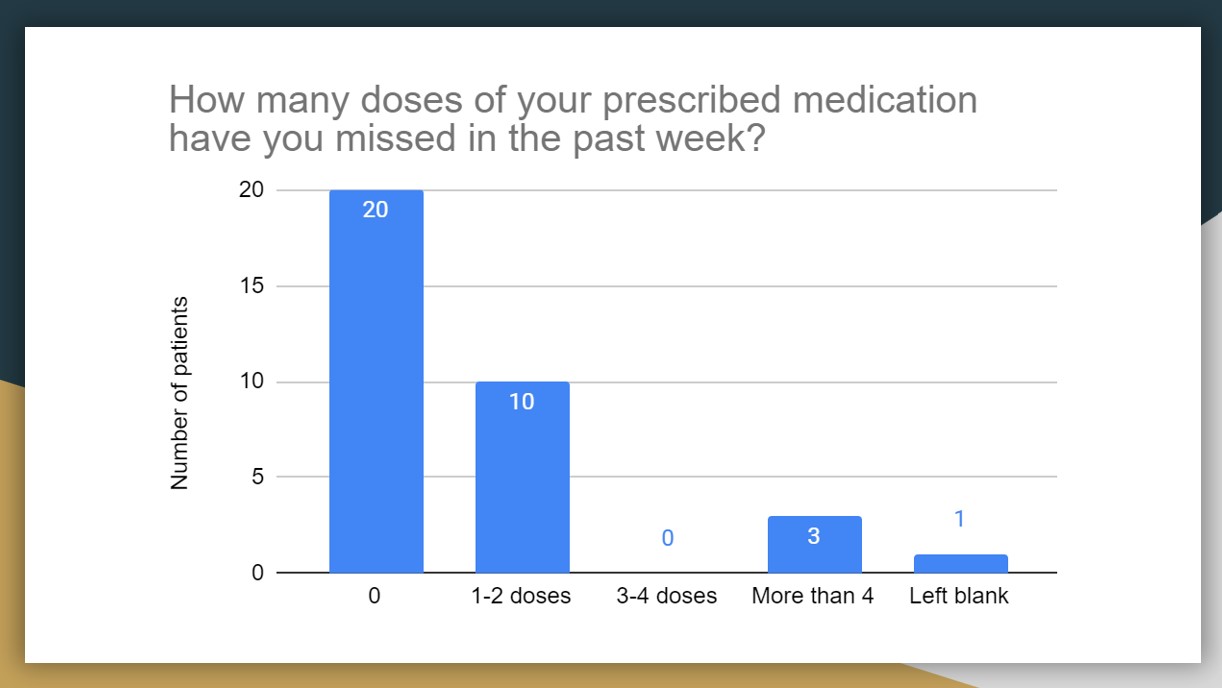 How many doses of your prescribed medication have you missed in the past week?

Number of patients

20
15
10
5
0

20
10
0
3
1

0
1-2 doses
3-4 doses
More than 4
Left blank